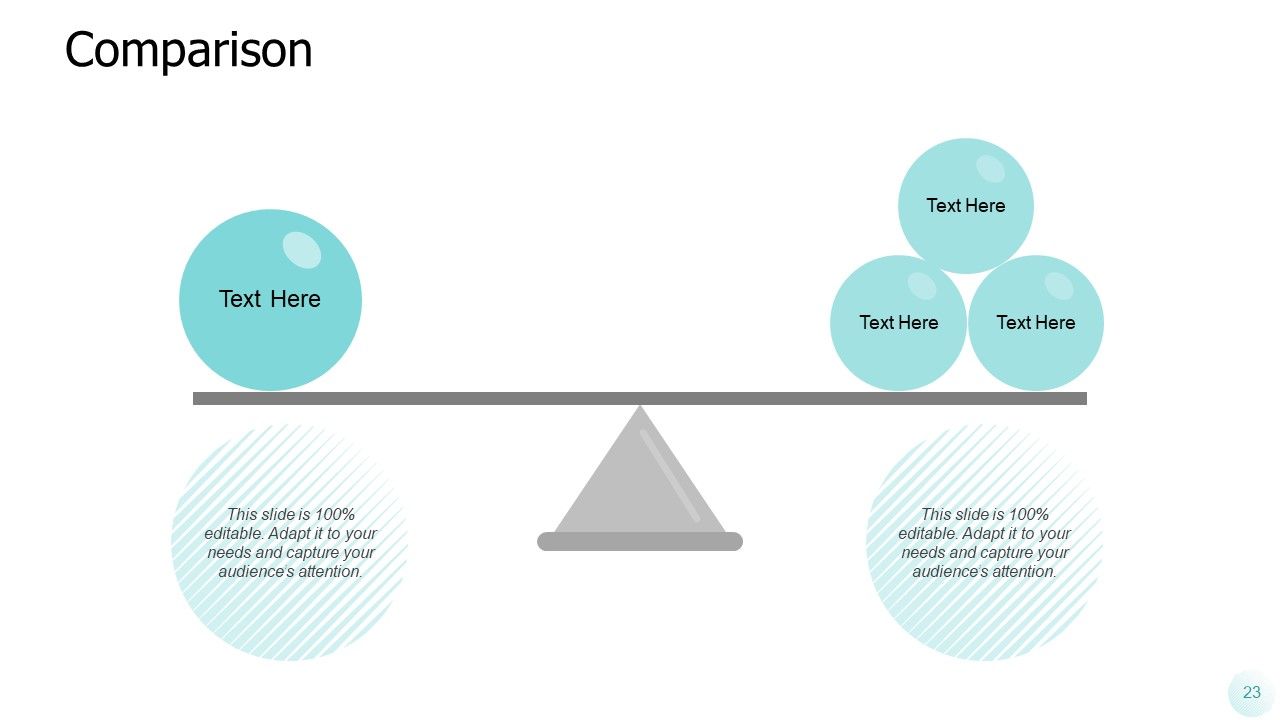 Comparison

Text Here

Text Here

Text Here

Text Here

This slide is 100% editable. Adapt it to your needs and capture your audience's attention.

This slide is 100% editable. Adapt it to your needs and capture your audience's attention.

23